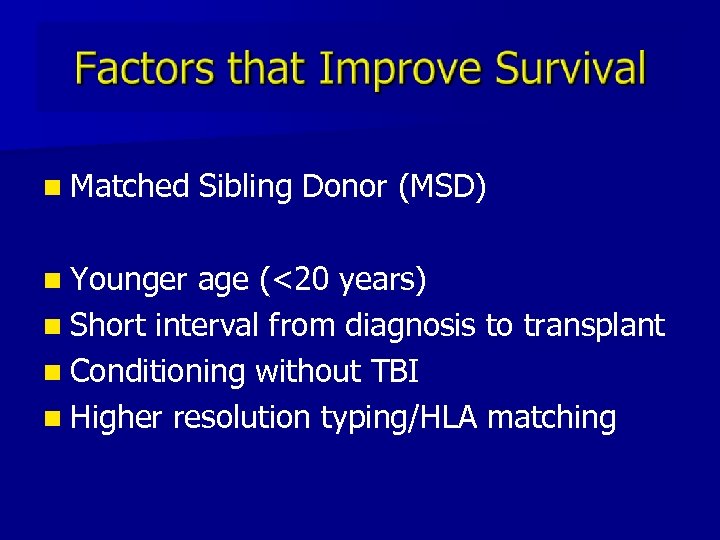 Factors that Improve Survival

- Matched Sibling Donor (MSD)

- Younger age (<20 years)
- Short interval from diagnosis to transplant
- Conditioning without TBI
- Higher resolution typing/HLA matching